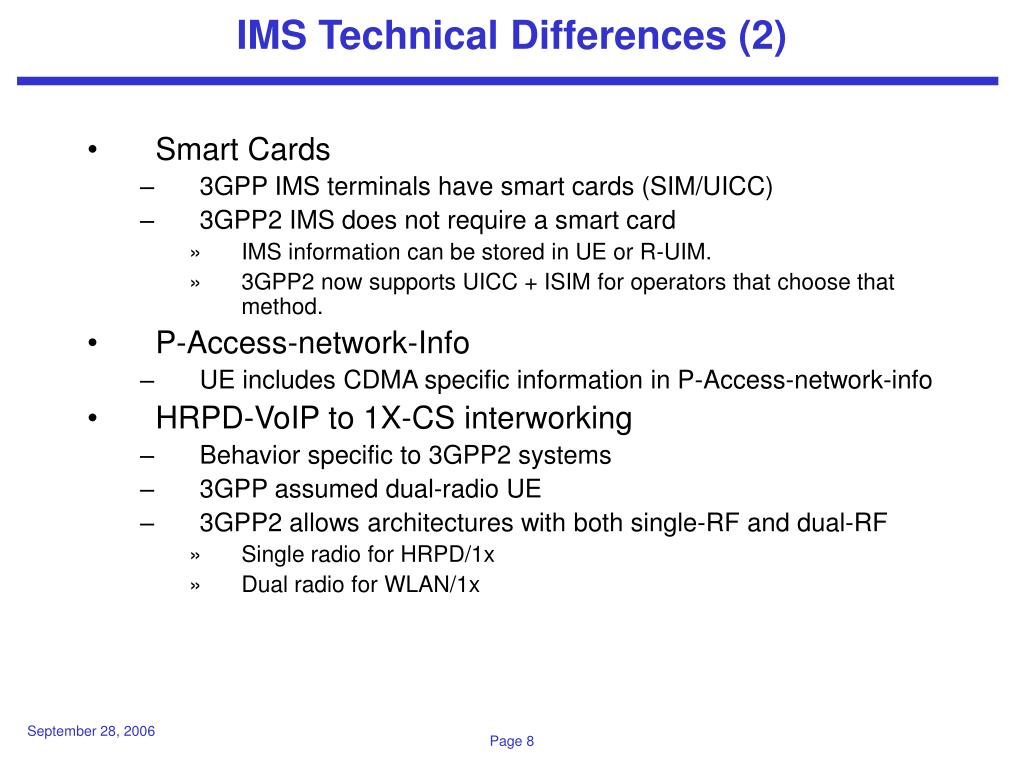 IMS Technical Differences (2)

• Smart Cards
– 3GPP IMS terminals have smart cards (SIM/UICC)
– 3GPP2 IMS does not require a smart card
» IMS information can be stored in UE or R-UIM.
» 3GPP2 now supports UICC + ISIM for operators that choose that method.
• P-Access-network-Info
– UE includes CDMA specific information in P-Access-network-info
• HRPD-VoIP to 1X-CS interworking
– Behavior specific to 3GPP2 systems
– 3GPP assumed dual-radio UE
– 3GPP2 allows architectures with both single-RF and dual-RF
» Single radio for HRPD/1x
» Dual radio for WLAN/1x

September 28, 2006

Page 8